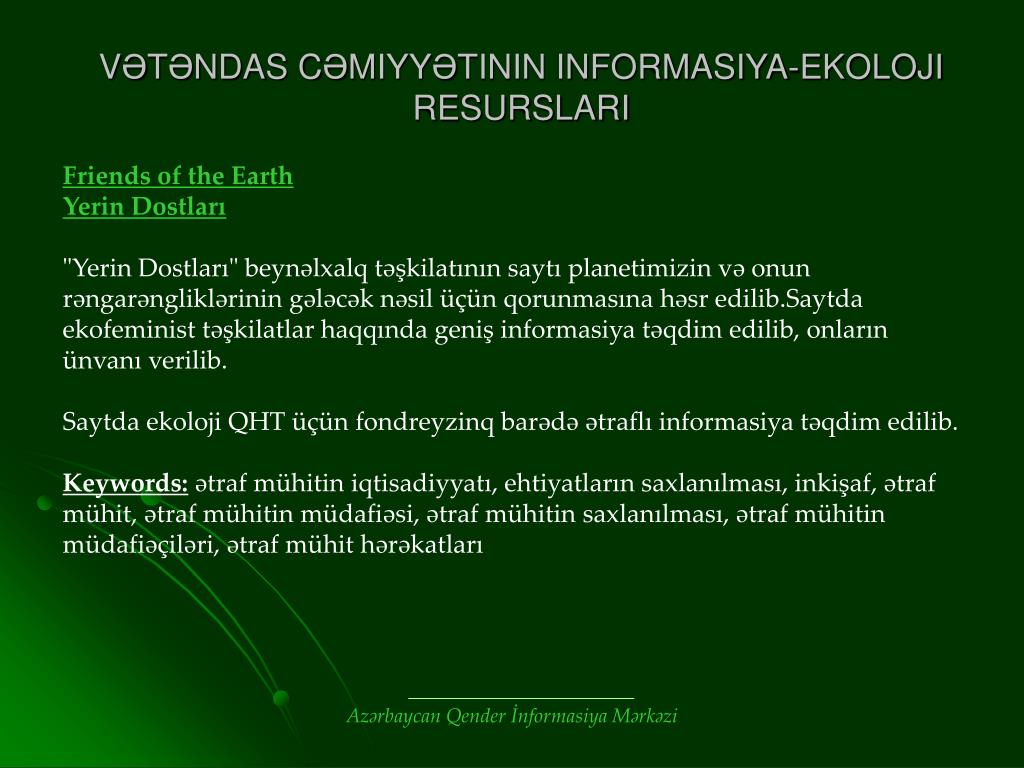 VƏTƏNDAS CƏMIYYƏTININ INFORMASIYA-EKOLOJI RESURSLARI

Friends of the Earth
Yerin Dostları

"Yerin Dostları" beynəlxalq təşkilatının saytı planetimizin və onun rəngarəngliklərinin gələcək nəsil üçün qorunmasına həsr edilib.Saytda ekofeminist təşkilatlar haqqında geniş informasiya təqdim edilib, onların ünvanı verilib.

Saytda ekoloji QHT üçün fondreyzinq barədə ətraflı informasiya təqdim edilib.

Keywords: ətraf mühitin iqtisadiyyatı, ehtiyatların saxlanılması, inkişaf, ətraf mühit, ətraf mühitin müdafiəsi, ətraf mühitin saxlanılması, ətraf mühitin müdafiəçiləri, ətraf mühit hərəkatları

Azərbaycan Qender İnformasiya Mərkəzi